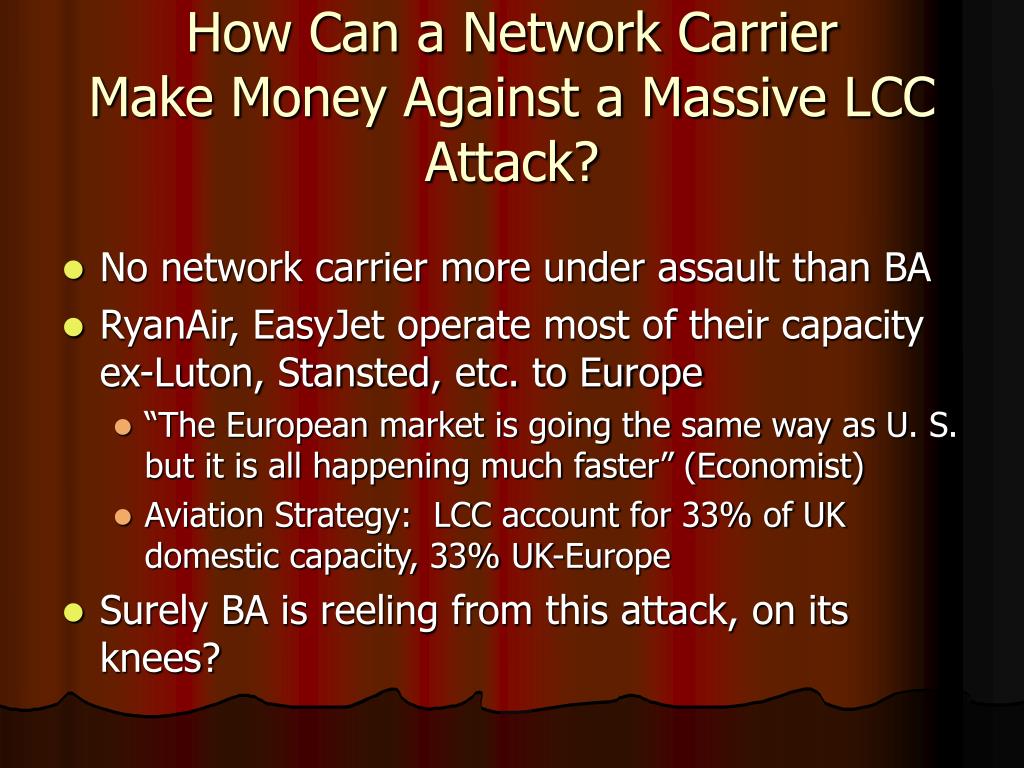 How Can a Network Carrier
Make Money Against a Massive LCC Attack?

- No network carrier more under assault than BA
- RyanAir, EasyJet operate most of their capacity ex-Luton, Stansted, etc. to Europe
  - “The European market is going the same way as U. S. but it is all happening much faster” (Economist)
  - Aviation Strategy:  LCC account for 33% of UK domestic capacity, 33% UK-Europe
- Surely BA is reeling from this attack, on its knees?